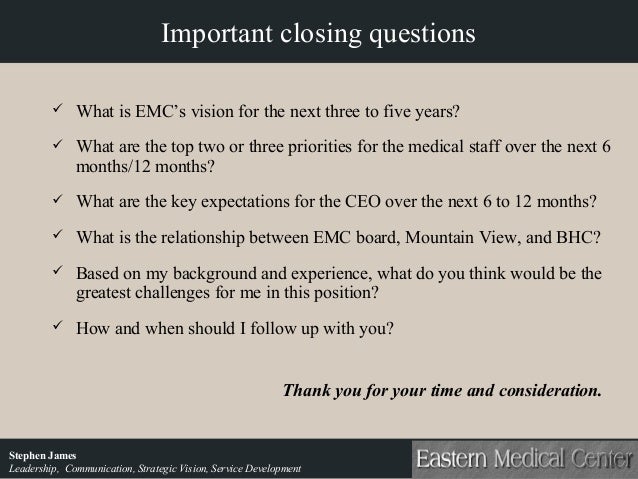 Important closing questions

✓ What is EMC's vision for the next three to five years?

✓ What are the top two or three priorities for the medical staff over the next 6 months/12 months?

✓ What are the key expectations for the CEO over the next 6 to 12 months?

✓ What is the relationship between EMC board, Mountain View, and BHC?

✓ Based on my background and experience, what do you think would be the greatest challenges for me in this position?

✓ How and when should I follow up with you?

Thank you for your time and consideration.

Stephen James
Leadership, Communication, Strategic Vision, Service Development

Eastern Medical Center